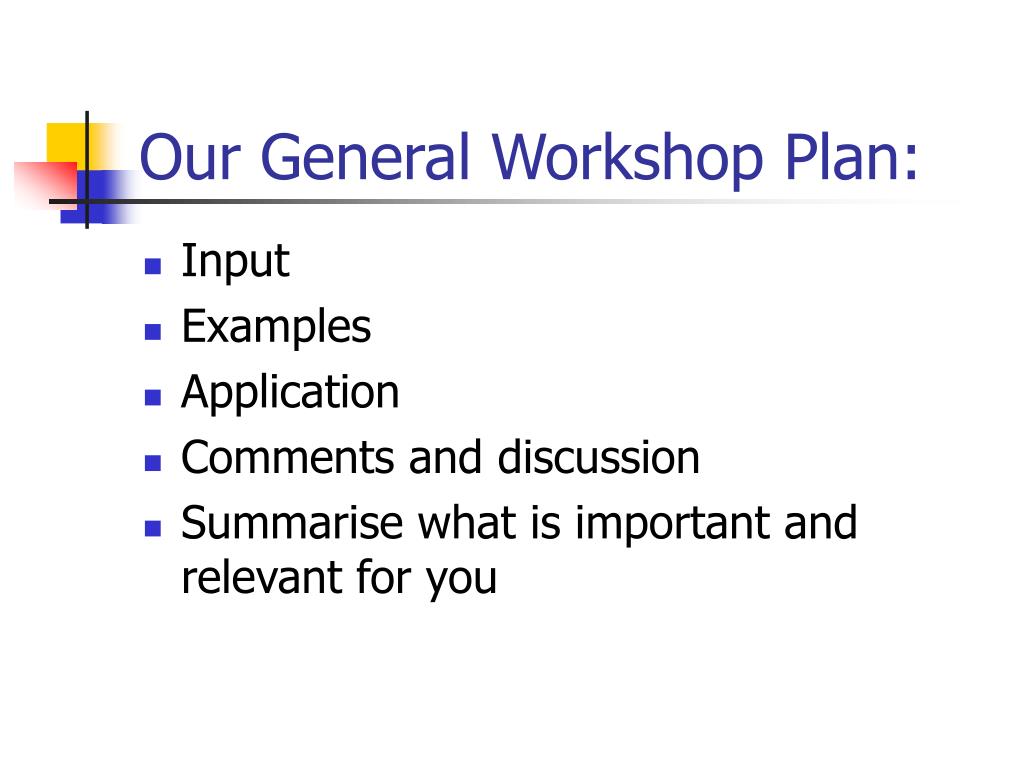 Our General Workshop Plan:

- Input
- Examples
- Application
- Comments and discussion
- Summarise what is important and relevant for you